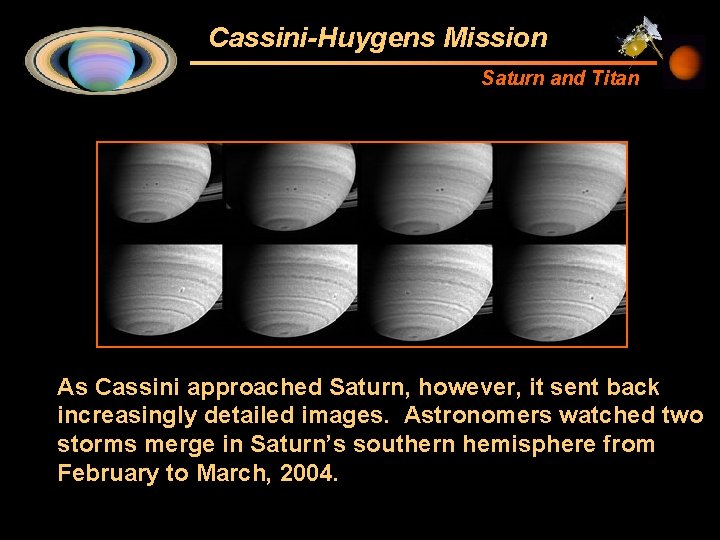 Cassini-Huygens Mission

Saturn and Titan

As Cassini approached Saturn, however, it sent back increasingly detailed images.  Astronomers watched two storms merge in Saturn's southern hemisphere from February to March, 2004.